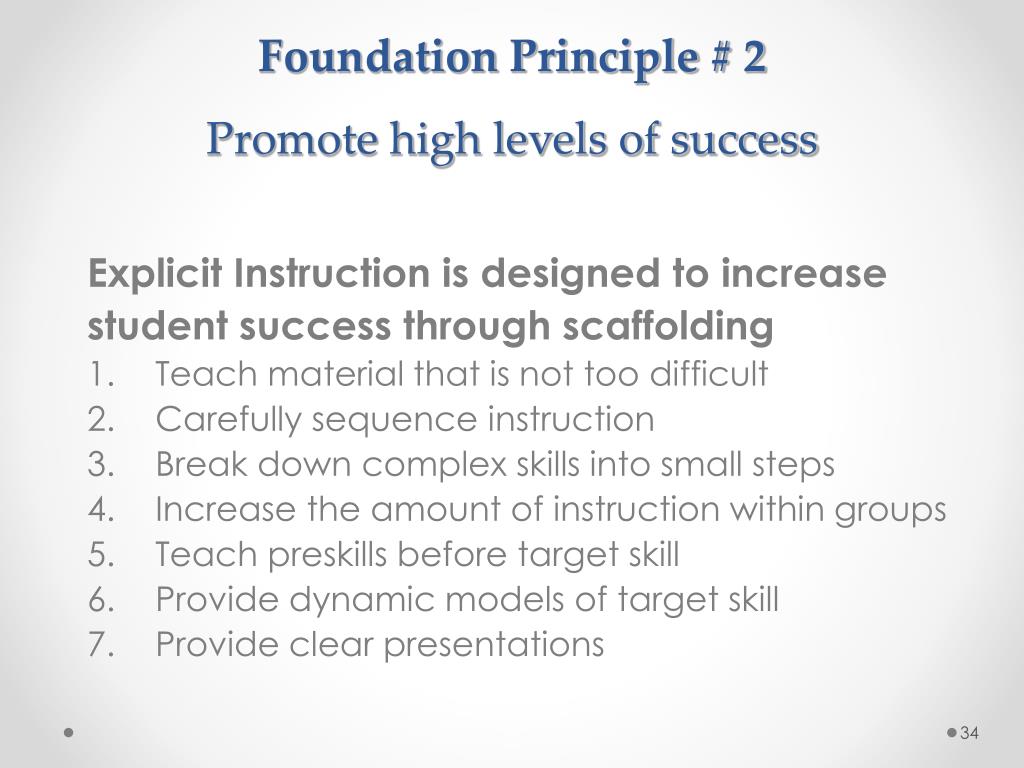 Foundation Principle # 2

Promote high levels of success

Explicit Instruction is designed to increase student success through scaffolding

1. Teach material that is not too difficult
2. Carefully sequence instruction
3. Break down complex skills into small steps
4. Increase the amount of instruction within groups
5. Teach preskills before target skill
6. Provide dynamic models of target skill
7. Provide clear presentations

34